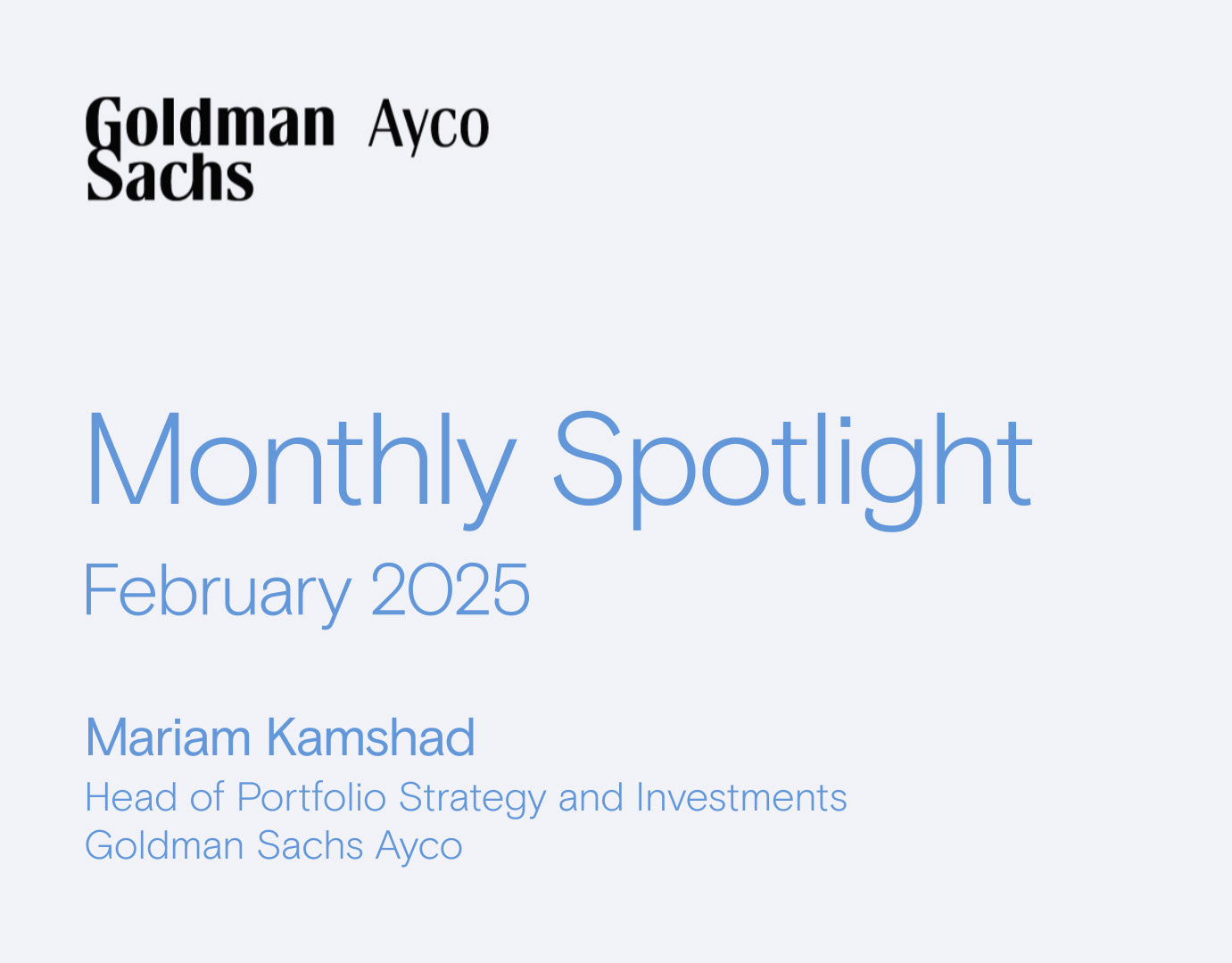 Goldman Sachs Ayco

Monthly Spotlight

February 2025

Mariam Kamshad
Head of Portfolio Strategy and Investments
Goldman Sachs Ayco